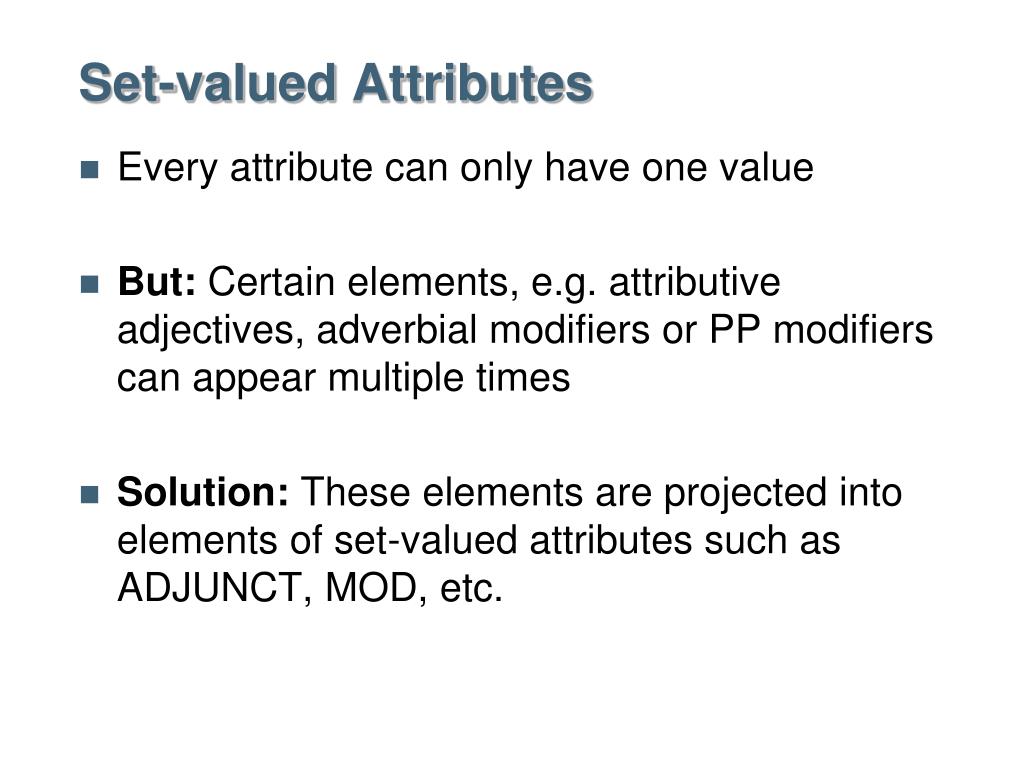 Set-valued Attributes

Every attribute can only have one value

But: Certain elements, e.g. attributive adjectives, adverbial modifiers or PP modifiers can appear multiple times

Solution: These elements are projected into elements of set-valued attributes such as ADJUNCT, MOD, etc.